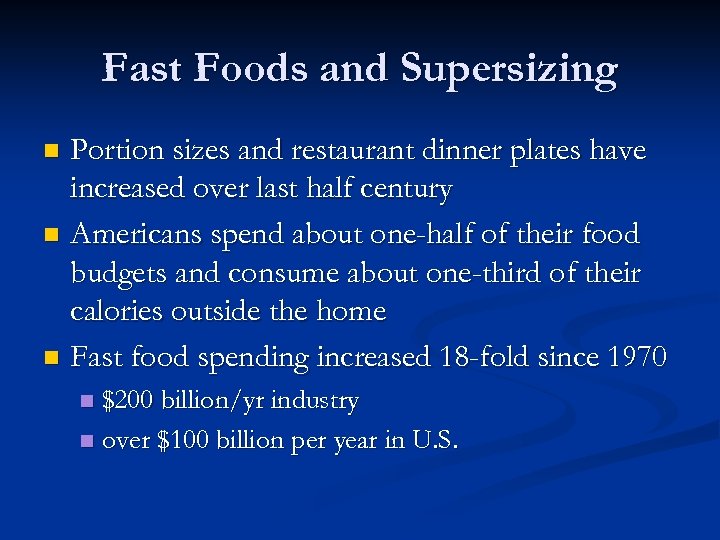 Fast Foods and Supersizing

Portion sizes and restaurant dinner plates have increased over last half century

Americans spend about one-half of their food budgets and consume about one-third of their calories outside the home

Fast food spending increased 18-fold since 1970

\$200 billion/yr industry

over \$100 billion per year in U.S.